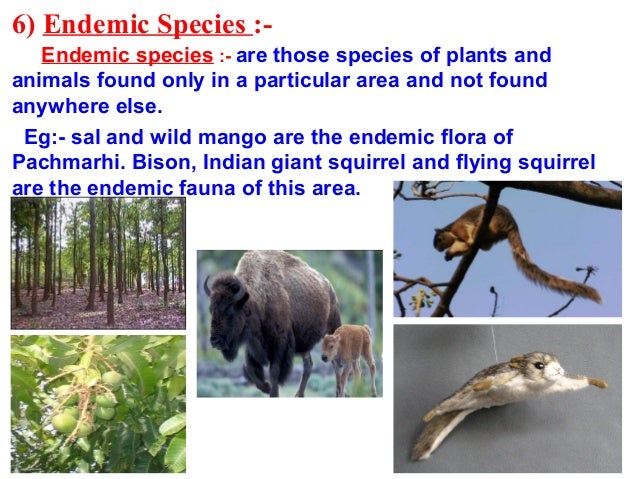 6) Endemic Species :-

Endemic species :- are those species of plants and animals found only in a particular area and not found anywhere else.

Eg:- sal and wild mango are the endemic flora of Pachmarhi. Bison, Indian giant squirrel and flying squirrel are the endemic fauna of this area.